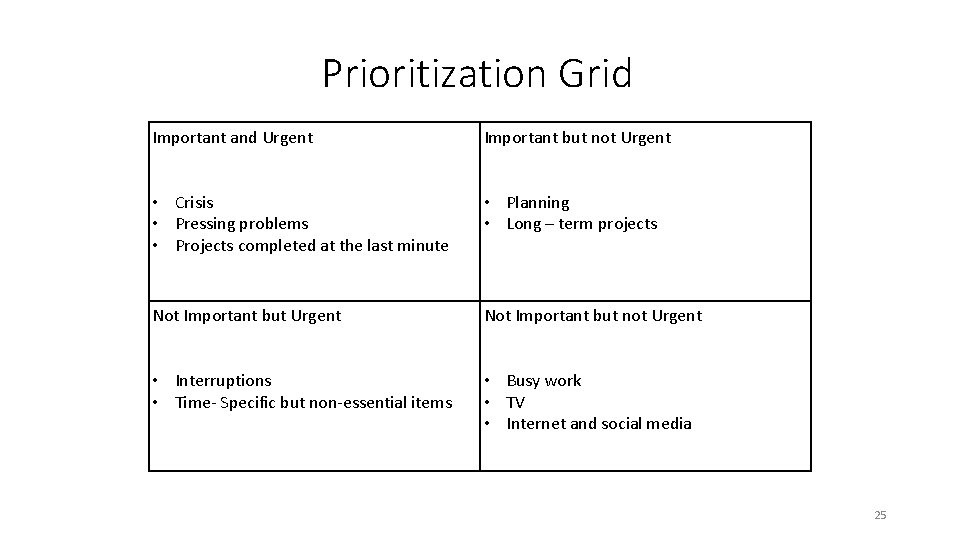 Prioritization Grid

| Important and Urgent<br><br>• Crisis<br>• Pressing problems<br>• Projects completed at the last minute | Important but not Urgent<br><br>• Planning<br>• Long – term projects |
|---|---|
| Not Important but Urgent<br><br>• Interruptions<br>• Time- Specific but non-essential items | Not Important but not Urgent<br><br>• Busy work<br>• TV<br>• Internet and social media |

25